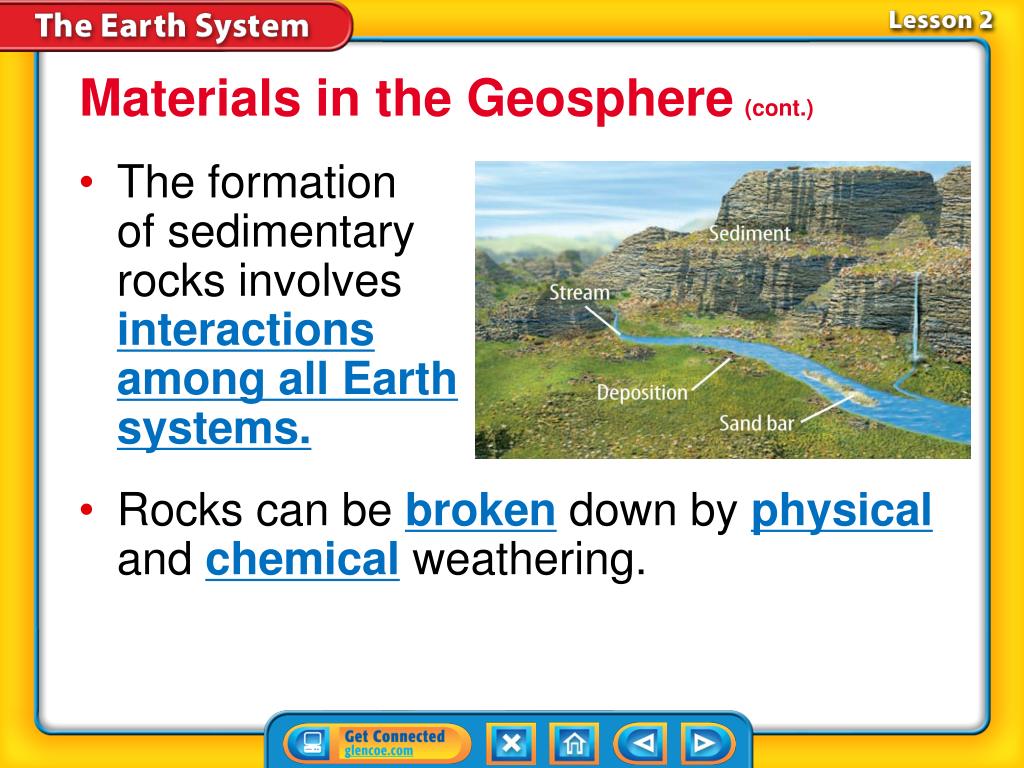 The Earth System

Lesson 2

Materials in the Geosphere (cont.)

• The formation of sedimentary rocks involves interactions among all Earth systems.

Sediment

Stream

Deposition

Sand bar

• Rocks can be broken down by physical and chemical weathering.

Get Connected
glencoe.com